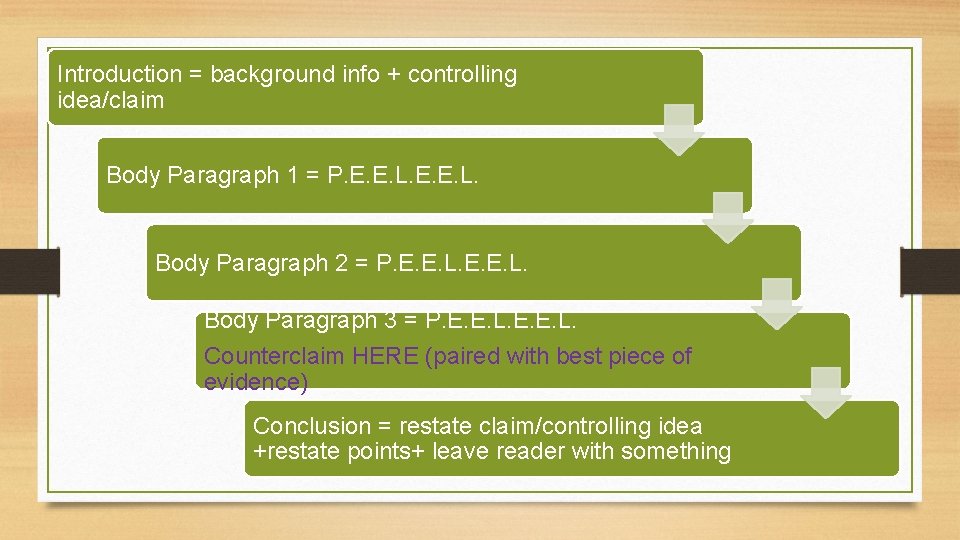 Introduction = background info + controlling idea/claim

Body Paragraph 1 = P.E.E.L.E.E.L.

Body Paragraph 2 = P.E.E.L.E.E.L.

Body Paragraph 3 = P.E.E.L.E.E.L.
Counterclaim HERE (paired with best piece of evidence)

Conclusion = restate claim/controlling idea +restate points+ leave reader with something